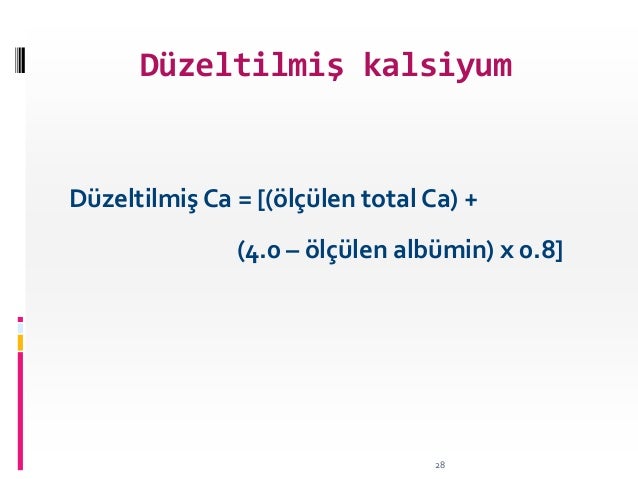 Düzeltilmiş kalsiyum

Düzeltilmiş Ca = [(ölçülen total Ca) +

(4.0 – ölçülen albümin) x 0.8]

28